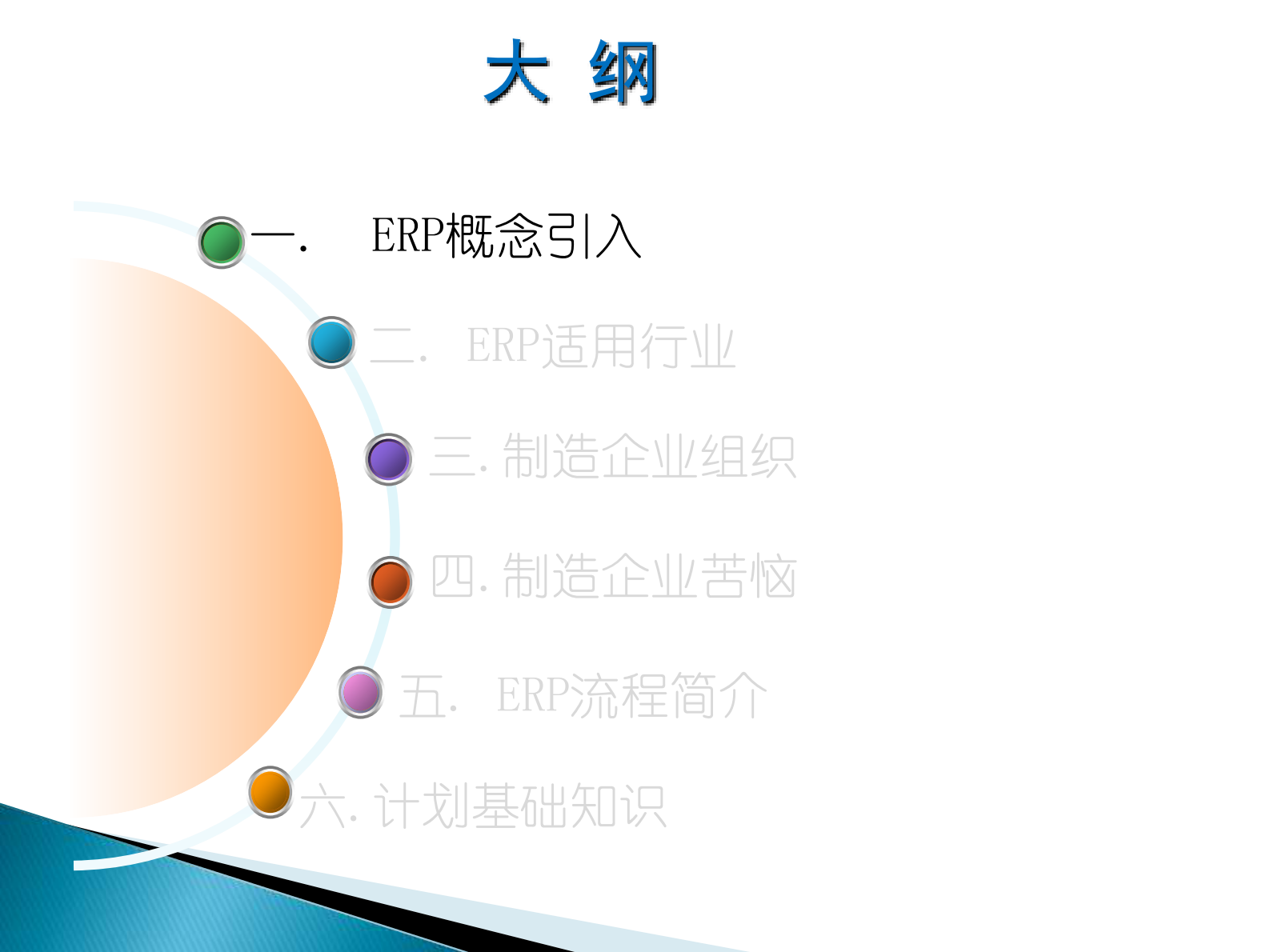 大 纲

一. ERP概念引入

二. ERP适用行业

三. 制造企业组织

四. 制造企业苦恼

五. ERP流程简介

六. 计划基础知识